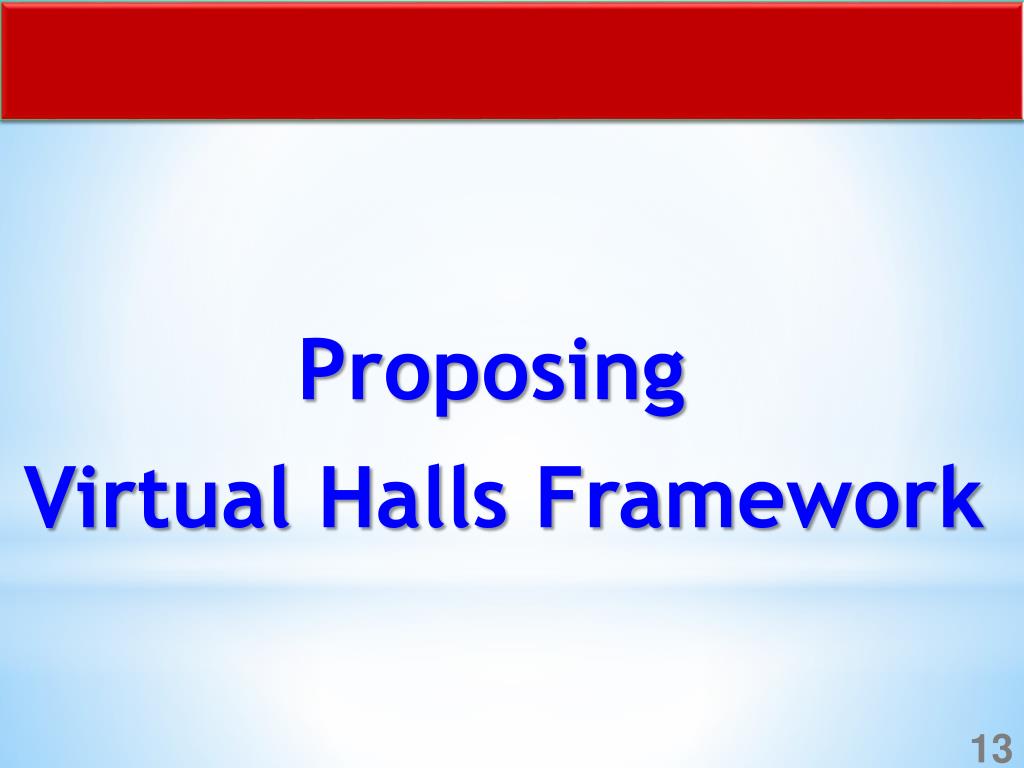 Proposing
Virtual Halls Framework

13